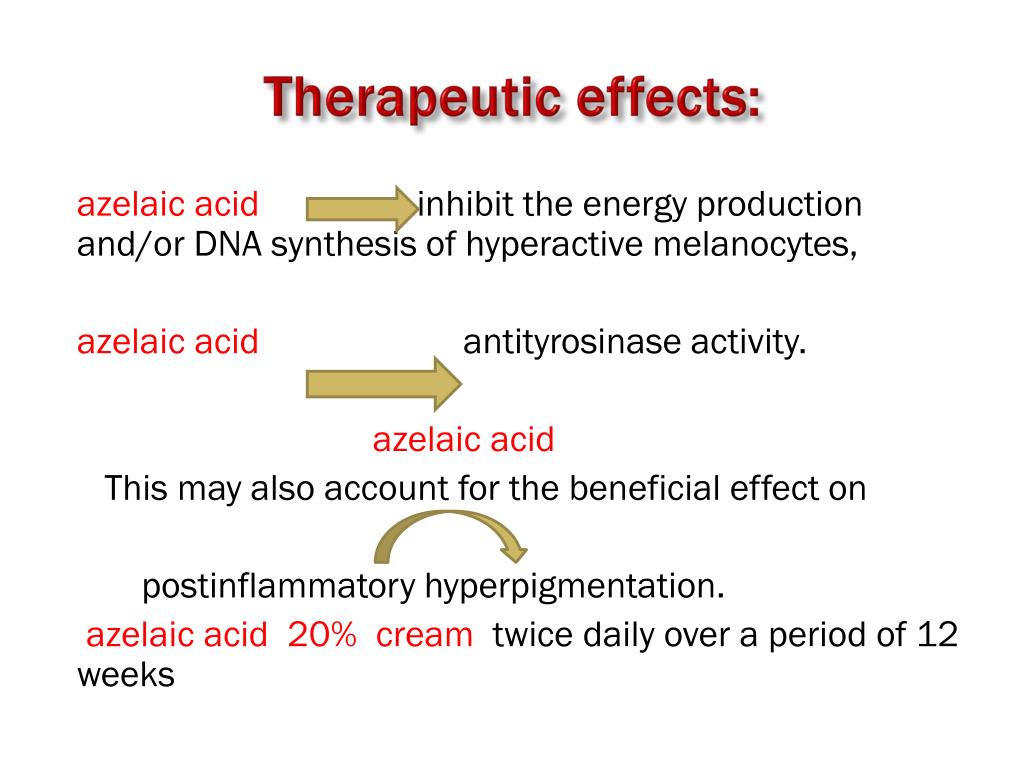 Therapeutic effects:

azelaic acid inhibit the energy production and/or DNA synthesis of hyperactive melanocytes,

azelaic acid antityrosinase activity.

azelaic acid

This may also account for the beneficial effect on

postinflammatory hyperpigmentation.

azelaic acid 20% cream twice daily over a period of 12 weeks